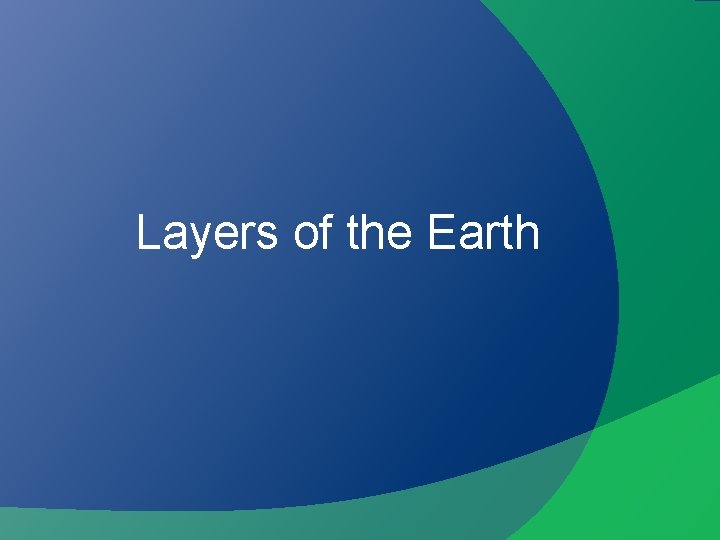 Layers of the Earth